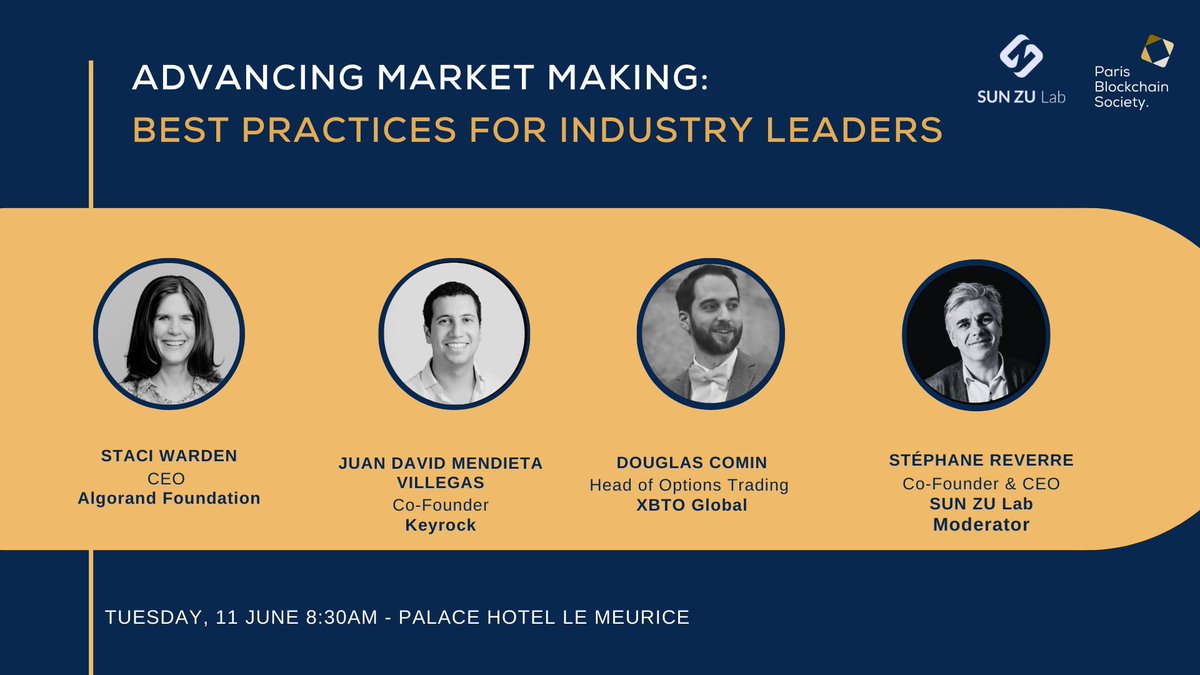 ADVANCING MARKET MAKING:
BEST PRACTICES FOR INDUSTRY LEADERS

SUN ZU Lab

Paris Blockchain Society.

STACI WARDEN
CEO
Algorand Foundation

JUAN DAVID MENDIETA VILLEGAS
Co-Founder
Keyrock

DOUGLAS COMIN
Head of Options Trading
XBTO Global

STÉPHANE REVERRE
Co-Founder & CEO
SUN ZU Lab
Moderator

TUESDAY, 11 JUNE 8:30AM - PALACE HOTEL LE MEURICE